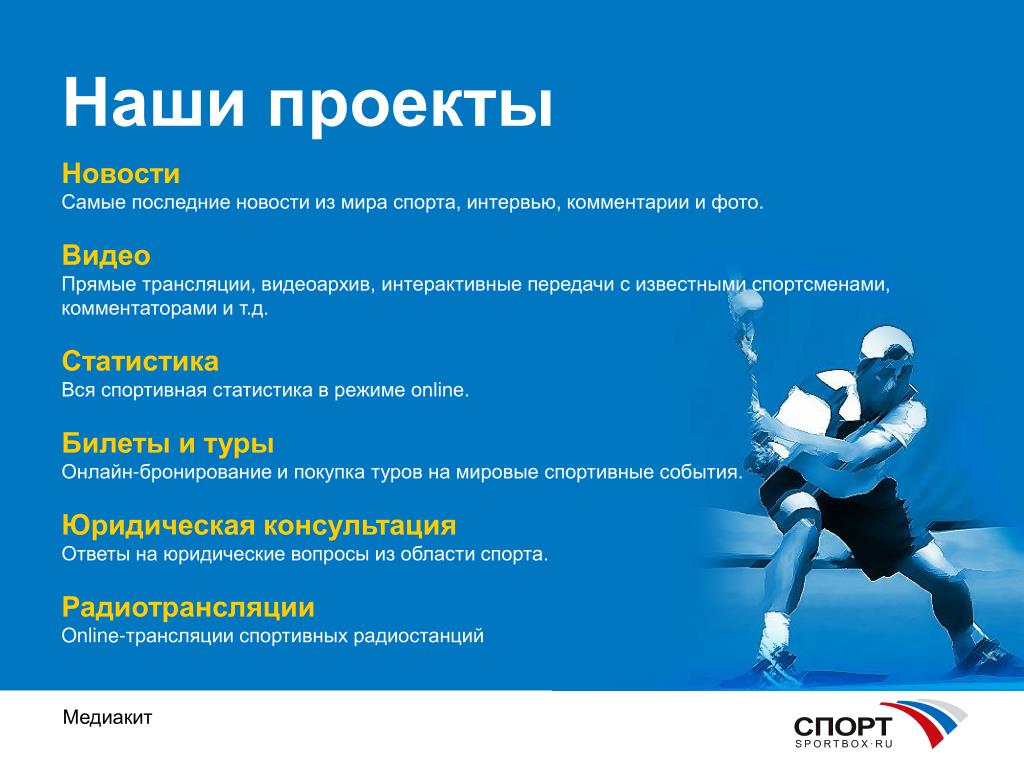 Наши проекты

Новости
Самые последние новости из мира спорта, интервью, комментарии и фото.

Видео
Прямые трансляции, видеоархив, интерактивные передачи с известными спортсменами, комментаторами и т.д.

Статистика
Вся спортивная статистика в режиме online.

Билеты и туры
Онлайн-бронирование и покупка туров на мировые спортивные события.

Юридическая консультация
Ответы на юридические вопросы из области спорта.

Радиотрансляции
Online-трансляции спортивных радиостанций

Медиакит

СПОРТ
SPORTBOX·RU